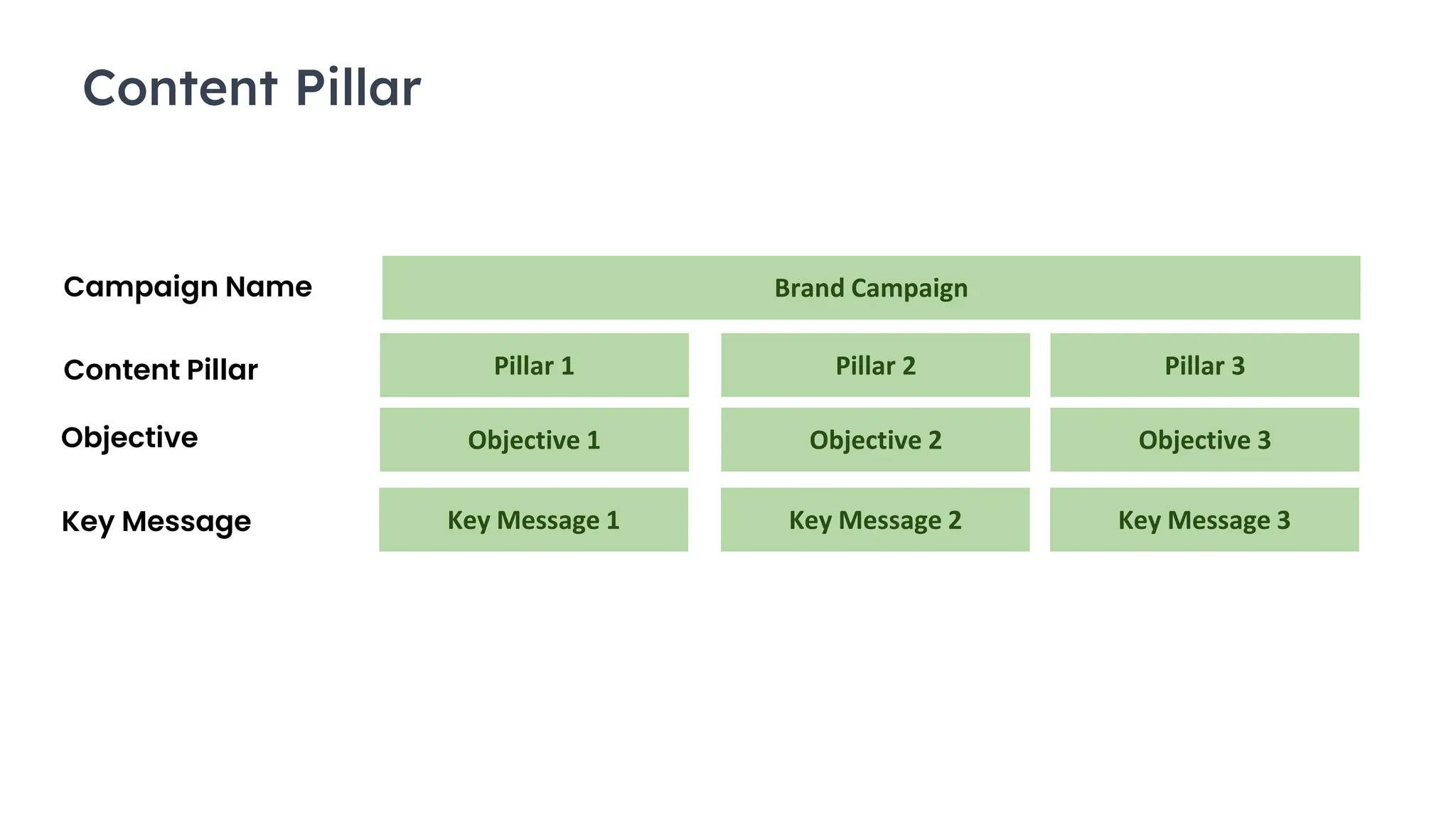 Content Pillar

| Campaign Name | Brand Campaign | | |
|---|---|---|---|
| Content Pillar | Pillar 1 | Pillar 2 | Pillar 3 |
| Objective | Objective 1 | Objective 2 | Objective 3 |
| Key Message | Key Message 1 | Key Message 2 | Key Message 3 |